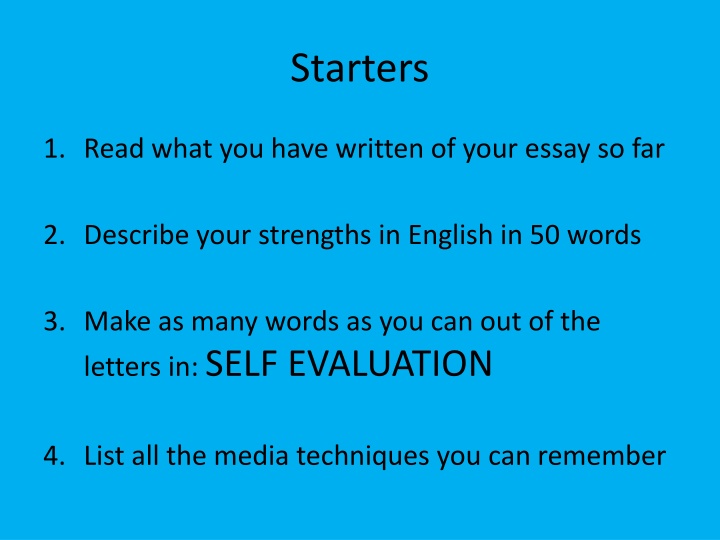 Starters

1. Read what you have written of your essay so far

2. Describe your strengths in English in 50 words

3. Make as many words as you can out of the letters in: SELF EVALUATION

4. List all the media techniques you can remember